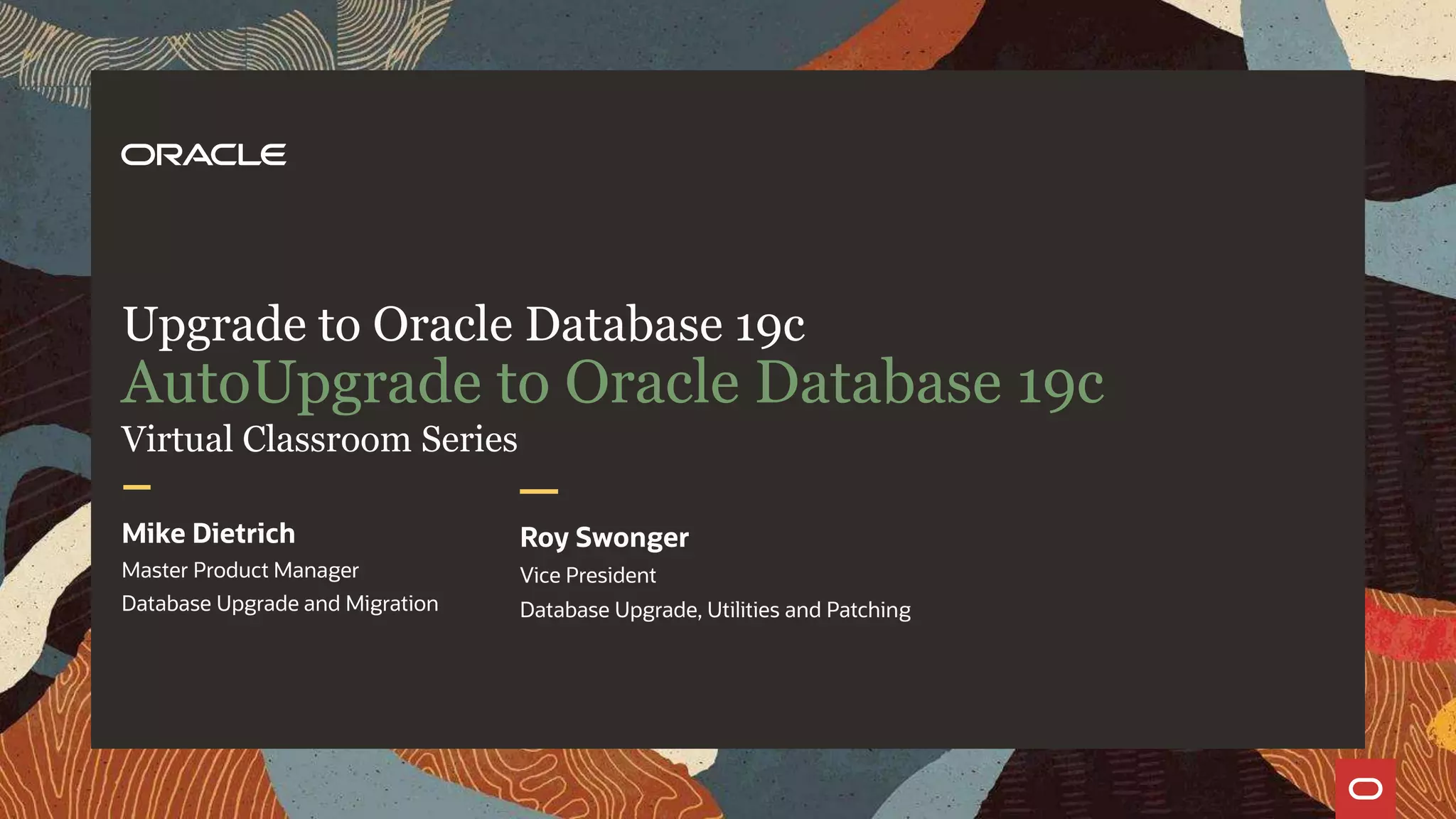 ORACLE

Upgrade to Oracle Database 19c
AutoUpgrade to Oracle Database 19c
Virtual Classroom Series

Mike Dietrich
Master Product Manager
Database Upgrade and Migration

Roy Swonger
Vice President
Database Upgrade, Utilities and Patching